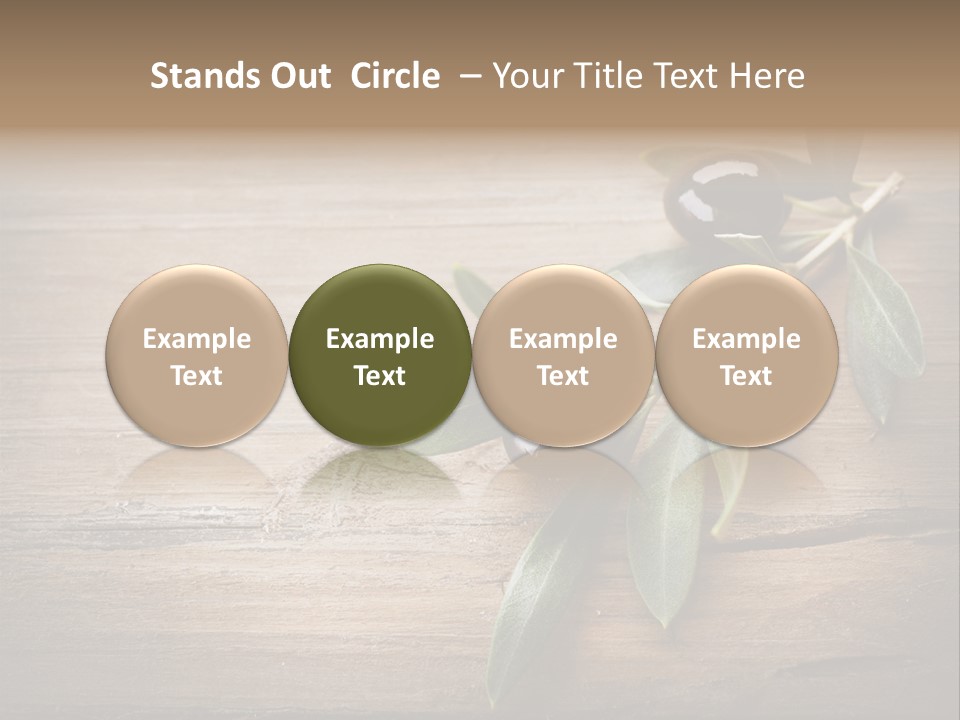 Stands Out Circle – Your Title Text Here

Example Text

Example Text

Example Text

Example Text